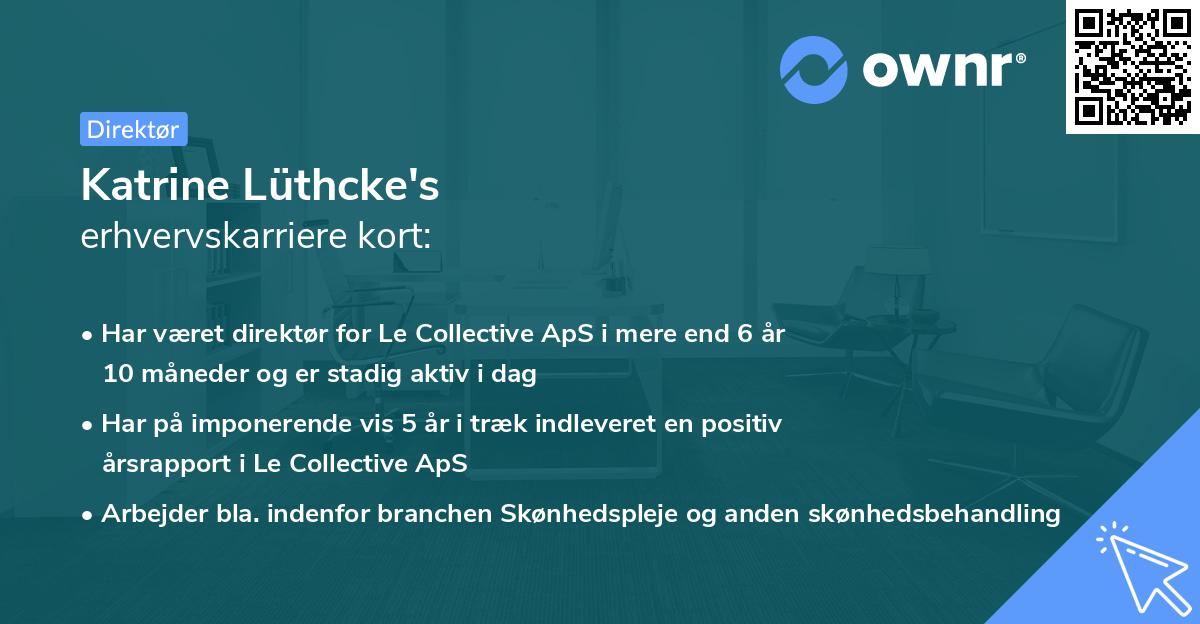 ownr®

Direktør

Katrine Lüthcke's
erhvervskarriere kort:

• Har været direktør for Le Collective ApS i mere end 6 år 10 måneder og er stadig aktiv i dag

• Har på imponerende vis 5 år i træk indleveret en positiv årsrapport i Le Collective ApS

• Arbejder bla. indenfor branchen Skønhedspleje og anden skønhedsbehandling